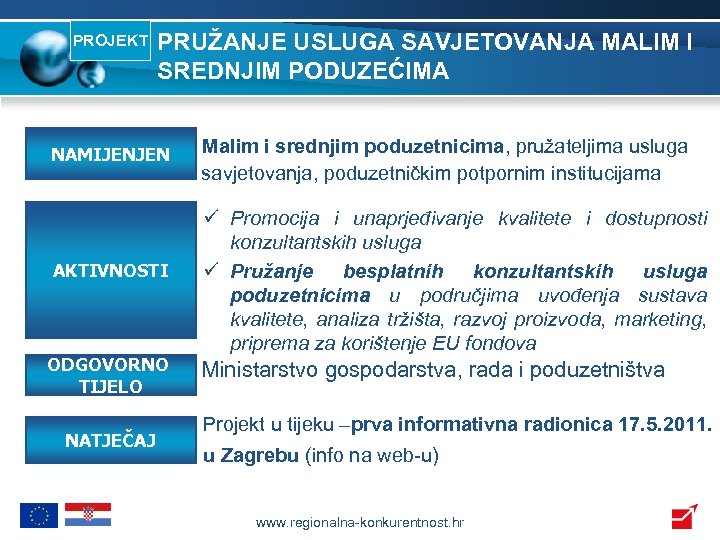 PROJEKT PRUŽANJE USLUGA SAVJETOVANJA MALIM I SREDNJIM PODUZEĆIMA

NAMIJENJEN

Malim i srednjim poduzetnicima, pružateljima usluga savjetovanja, poduzetničkim potpornim institucijama

AKTIVNOSTI

✓ Promocija i unaprjeđivanje kvalitete i dostupnosti konzultantskih usluga

✓ Pružanje besplatnih konzultantskih usluga poduzetnicima u područjima uvođenja sustava kvalitete, analiza tržišta, razvoj proizvoda, marketing, priprema za korištenje EU fondova

ODGOVORNO TIJELO

Ministarstvo gospodarstva, rada i poduzetništva

NATJEČAJ

Projekt u tijeku –prva informativna radionica 17.5.2011. u Zagrebu (info na web-u)

www.regionalna-konkurentnost.hr